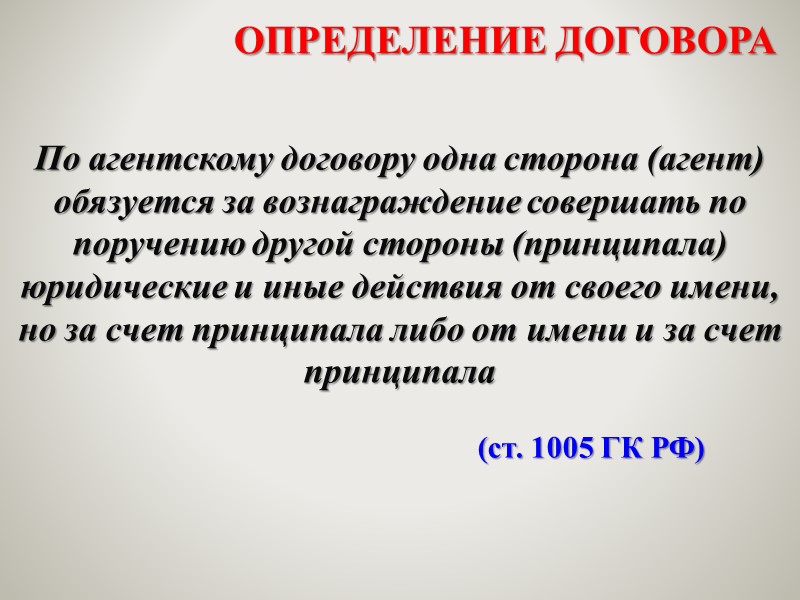 ОПРЕДЕЛЕНИЕ ДОГОВОРА

По агентскому договору одна сторона (агент) обязуется за вознаграждение совершать по поручению другой стороны (принципала) юридические и иные действия от своего имени, но за счет принципала либо от имени и за счет принципала

(ст. 1005 ГК РФ)